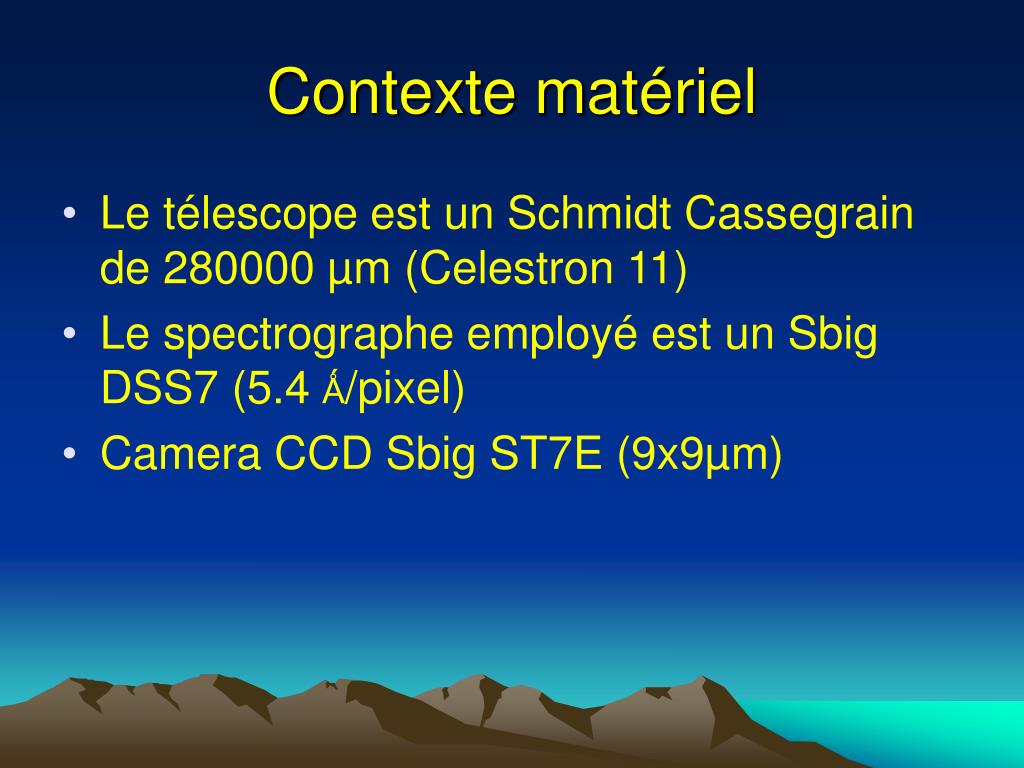 Contexte matériel

• Le télescope est un Schmidt Cassegrain de 280000 µm (Celestron 11)
• Le spectrographe employé est un Sbig DSS7 (5.4 Ǻ/pixel)
• Camera CCD Sbig ST7E (9x9µm)